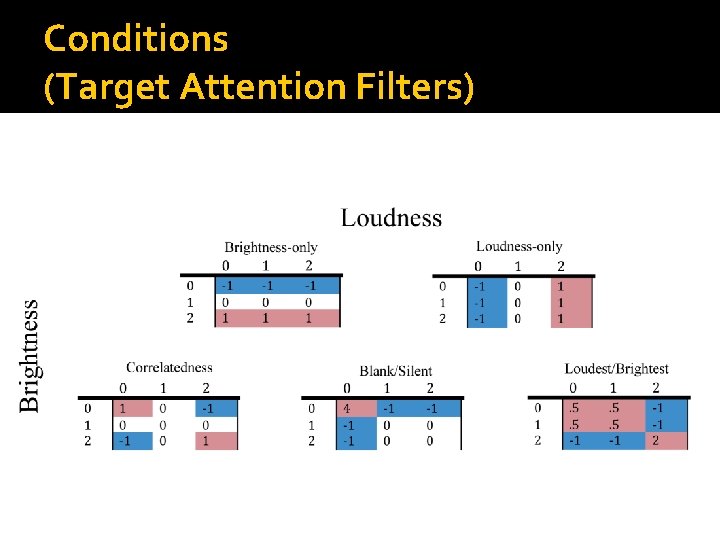 Conditions
(Target Attention Filters)

Loudness

Brightness

Brightness-only

| | 0 | 1 | 2 |
|---|---|---|---|
| 0 | -1 | -1 | -1 |
| 1 | 0 | 0 | 0 |
| 2 | 1 | 1 | 1 |

Loudness-only

| | 0 | 1 | 2 |
|---|---|---|---|
| 0 | -1 | 0 | 1 |
| 1 | -1 | 0 | 1 |
| 2 | -1 | 0 | 1 |

Correlatedness

| | 0 | 1 | 2 |
|---|---|---|---|
| 0 | 1 | 0 | -1 |
| 1 | 0 | 0 | 0 |
| 2 | -1 | 0 | 1 |

Blank/Silent

| | 0 | 1 | 2 |
|---|---|---|---|
| 0 | 4 | -1 | -1 |
| 1 | -1 | 0 | 0 |
| 2 | -1 | 0 | 0 |

Loudest/Brightest

| | 0 | 1 | 2 |
|---|---|---|---|
| 0 | .5 | .5 | -1 |
| 1 | .5 | .5 | -1 |
| 2 | -1 | -1 | 2 |